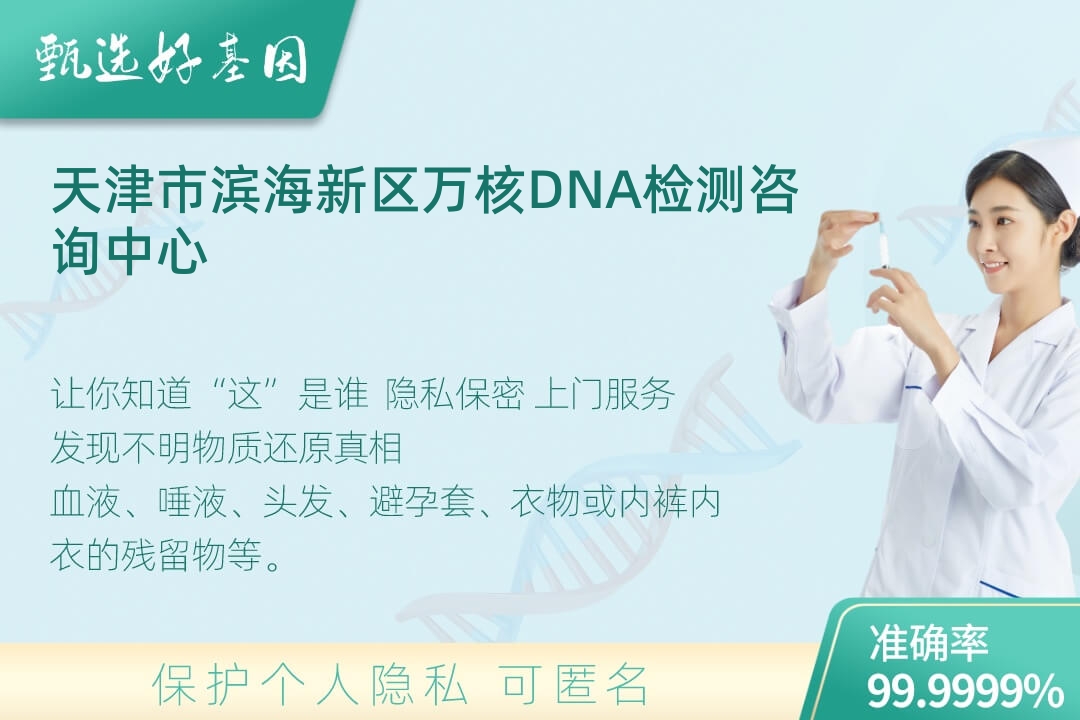 甄选好基因

天津市滨海新区万核DNA检测咨询中心

让你知道“这”是谁 隐私保密 上门服务
发现不明物质还原真相
血液、唾液、头发、避孕套、衣物或内裤内衣的残留物等。

保护个人隐私 可匿名

准确率
99.9999%